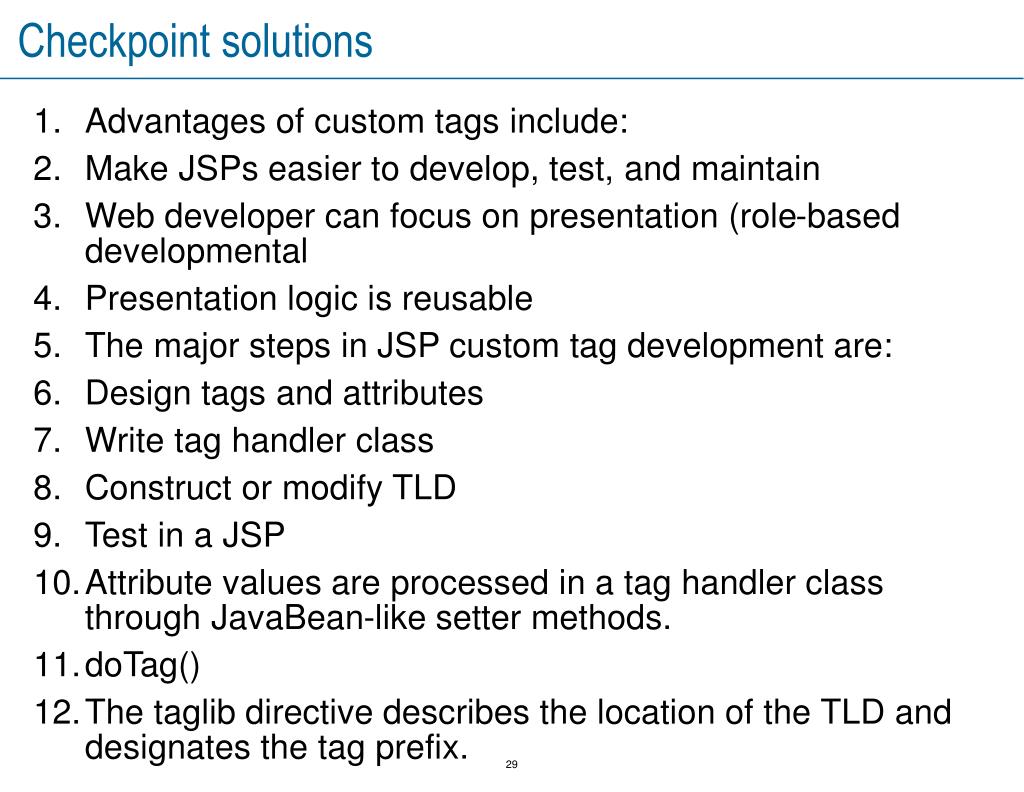 Checkpoint solutions

1. Advantages of custom tags include:
2. Make JSPs easier to develop, test, and maintain
3. Web developer can focus on presentation (role-based developmental
4. Presentation logic is reusable
5. The major steps in JSP custom tag development are:
6. Design tags and attributes
7. Write tag handler class
8. Construct or modify TLD
9. Test in a JSP
10. Attribute values are processed in a tag handler class through JavaBean-like setter methods.
11. doTag()
12. The taglib directive describes the location of the TLD and designates the tag prefix.

29